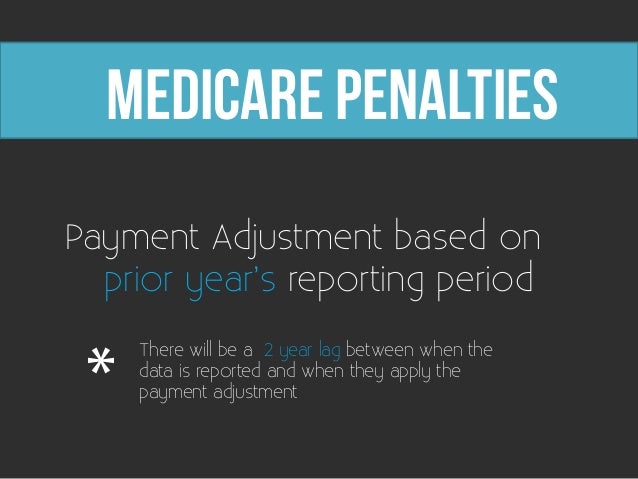 MEDICARE PENALTIES

Payment Adjustment based on prior year's reporting period

* There will be a 2 year lag between when the data is reported and when they apply the payment adjustment